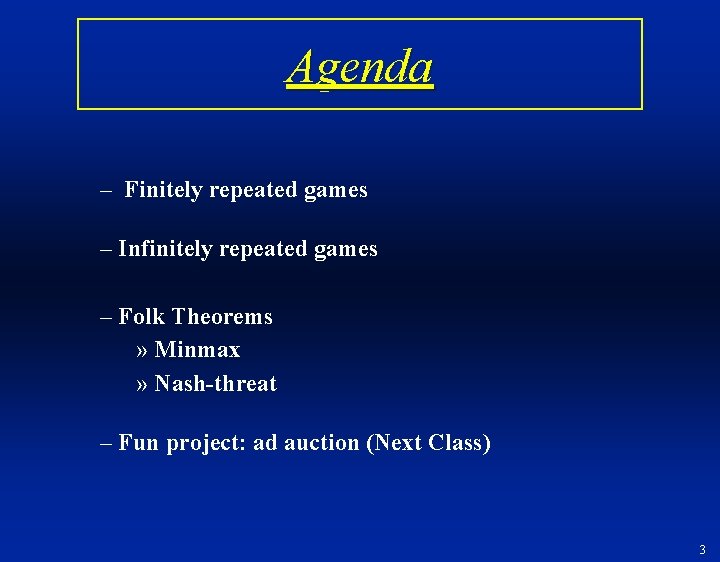 Agenda

– Finitely repeated games

– Infinitely repeated games

– Folk Theorems
» Minmax
» Nash-threat

– Fun project: ad auction (Next Class)

3